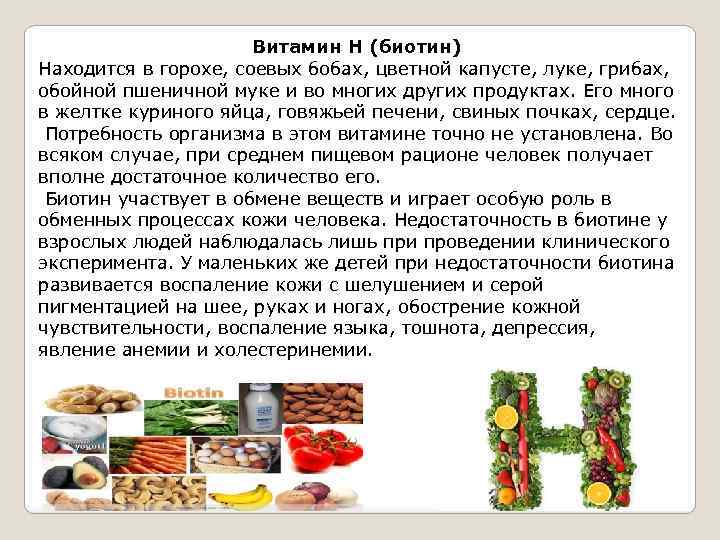 Витамин Н (биотин)
Находится в горохе, соевых бобах, цветной капусте, луке, грибах, обойной пшеничной муке и во многих других продуктах. Его много в желтке куриного яйца, говяжьей печени, свиных почках, сердце.

Потребность организма в этом витамине точно не установлена. Во всяком случае, при среднем пищевом рационе человек получает вполне достаточное количество его.

Биотин участвует в обмене веществ и играет особую роль в обменных процессах кожи человека. Недостаточность в биотине у взрослых людей наблюдалась лишь при проведении клинического эксперимента. У маленьких же детей при недостаточности биотина развивается воспаление кожи с шелушением и серой пигментацией на шее, руках и ногах, обострение кожной чувствительности, воспаление языка, тошнота, депрессия, явление анемии и холестеринемии.

Biotin